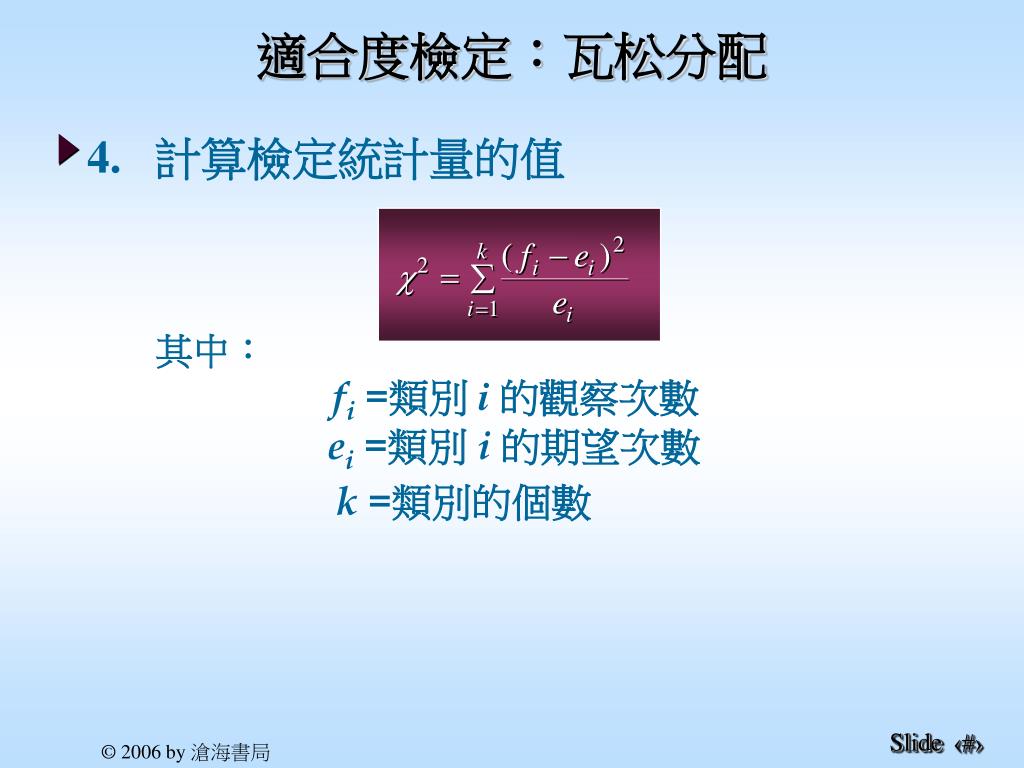 適合度檢定：瓦松分配

4. 計算檢定統計量的值

$\chi^2 = \sum_{i=1}^{k} \frac{(f_i - e_i)^2}{e_i}$

其中：

$f_i$ =類別 $i$ 的觀察次數
$e_i$ =類別 $i$ 的期望次數
$k$ =類別的個數

© 2006 by 滄海書局

Slide ‹#›